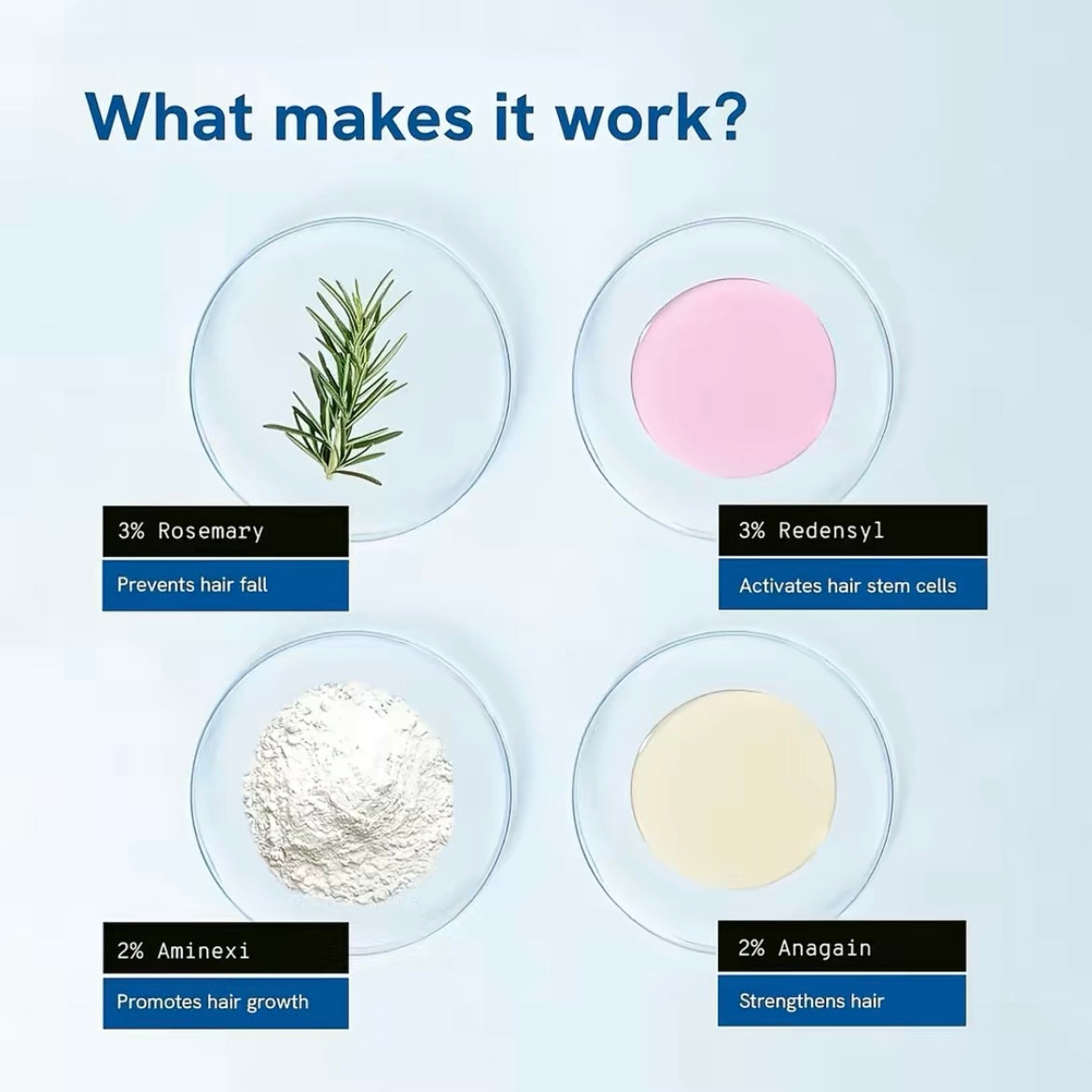 What makes it work?

3% Rosemary

Prevents hair fall

3% Redensyl

Activates hair stem cells

2% Aminexi

Promotes hair growth

2% Anagain

Strengthens hair